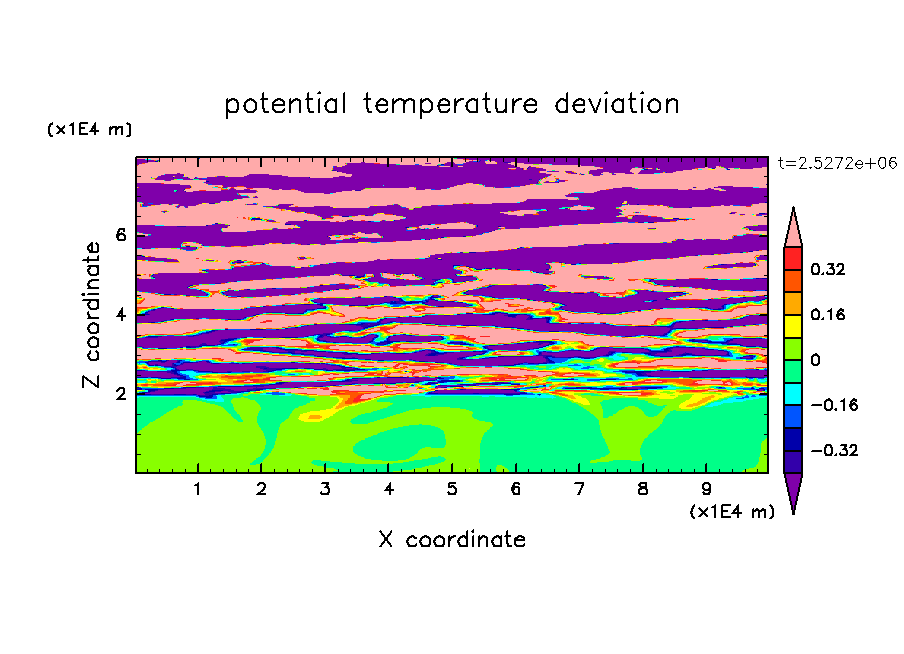 potential temperature deviation

(x1E4 m)

t=2.5272e+06

Z coordinate

6
4
2

0.32
0.16
0
−0.16
−0.32

1 2 3 4 5 6 7 8 9

(x1E4 m)

X coordinate